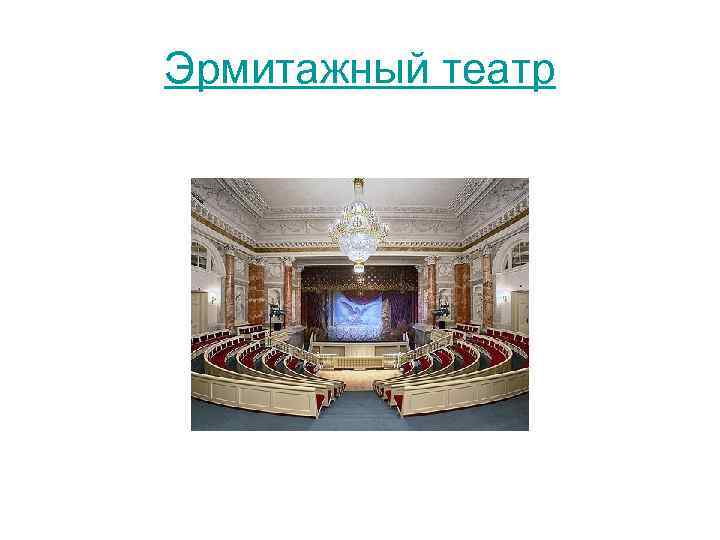 Эрмитажный театр